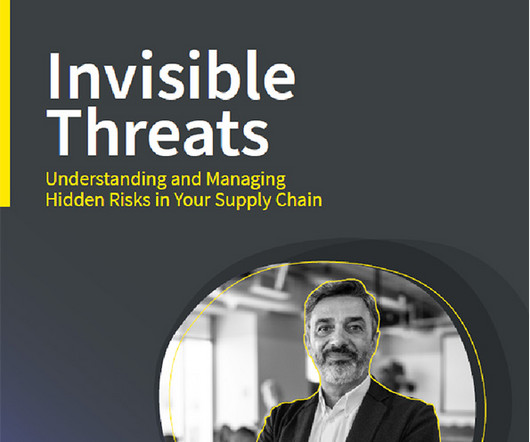 Invisible Threats

Understanding and Managing Hidden Risks in Your Supply Chain